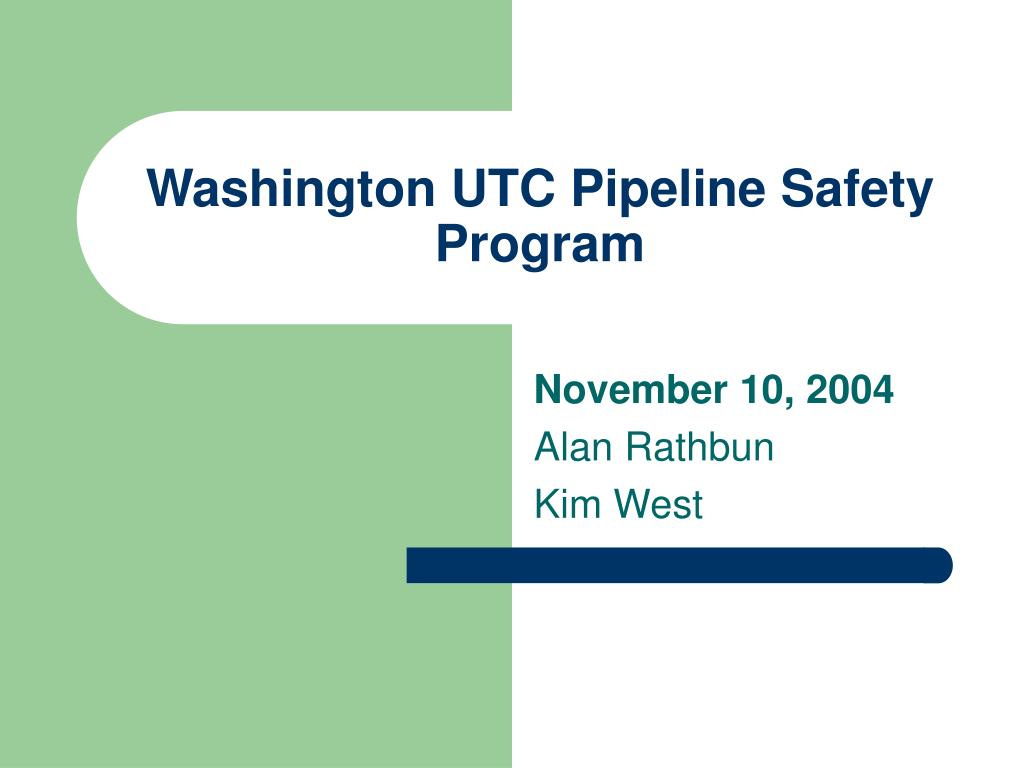 Washington UTC Pipeline Safety Program

November 10, 2004
Alan Rathbun
Kim West